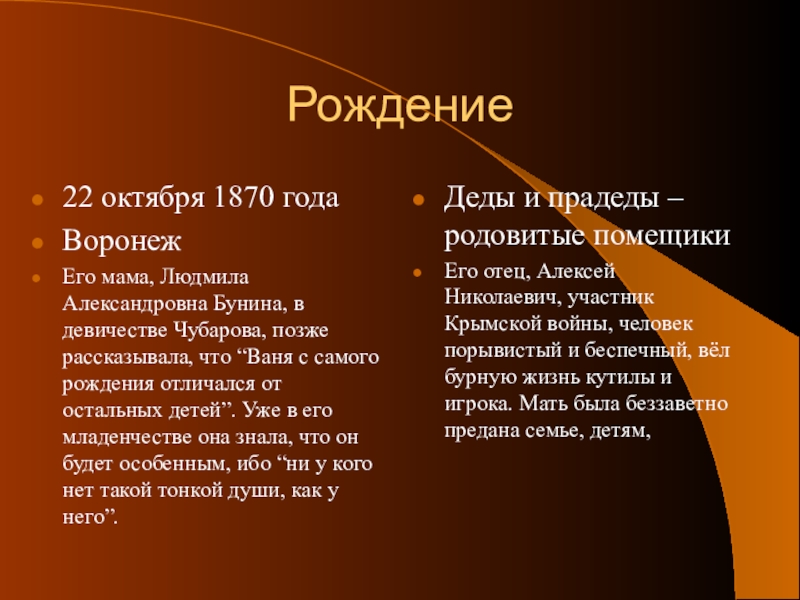 Рождение

22 октября 1870 года

Воронеж

Его мама, Людмила Александровна Бунина, в девичестве Чубарова, позже рассказывала, что “Ваня с самого рождения отличался от остальных детей”. Уже в его младенчестве она знала, что он будет особенным, ибо “ни у кого нет такой тонкой души, как у него”.

Деды и прадеды – родовитые помещики

Его отец, Алексей Николаевич, участник Крымской войны, человек порывистый и беспечный, вёл бурную жизнь кутилы и игрока. Мать была беззаветно предана семье, детям,